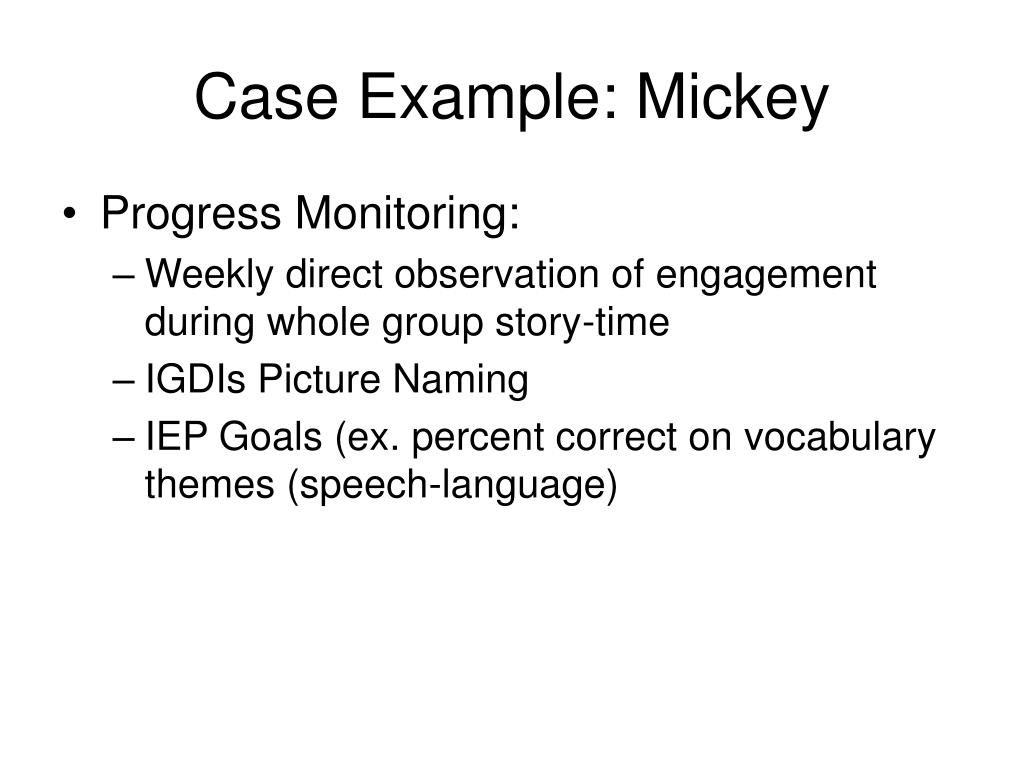 Case Example: Mickey

• Progress Monitoring:
– Weekly direct observation of engagement during whole group story-time
– IGDIs Picture Naming
– IEP Goals (ex. percent correct on vocabulary themes (speech-language)